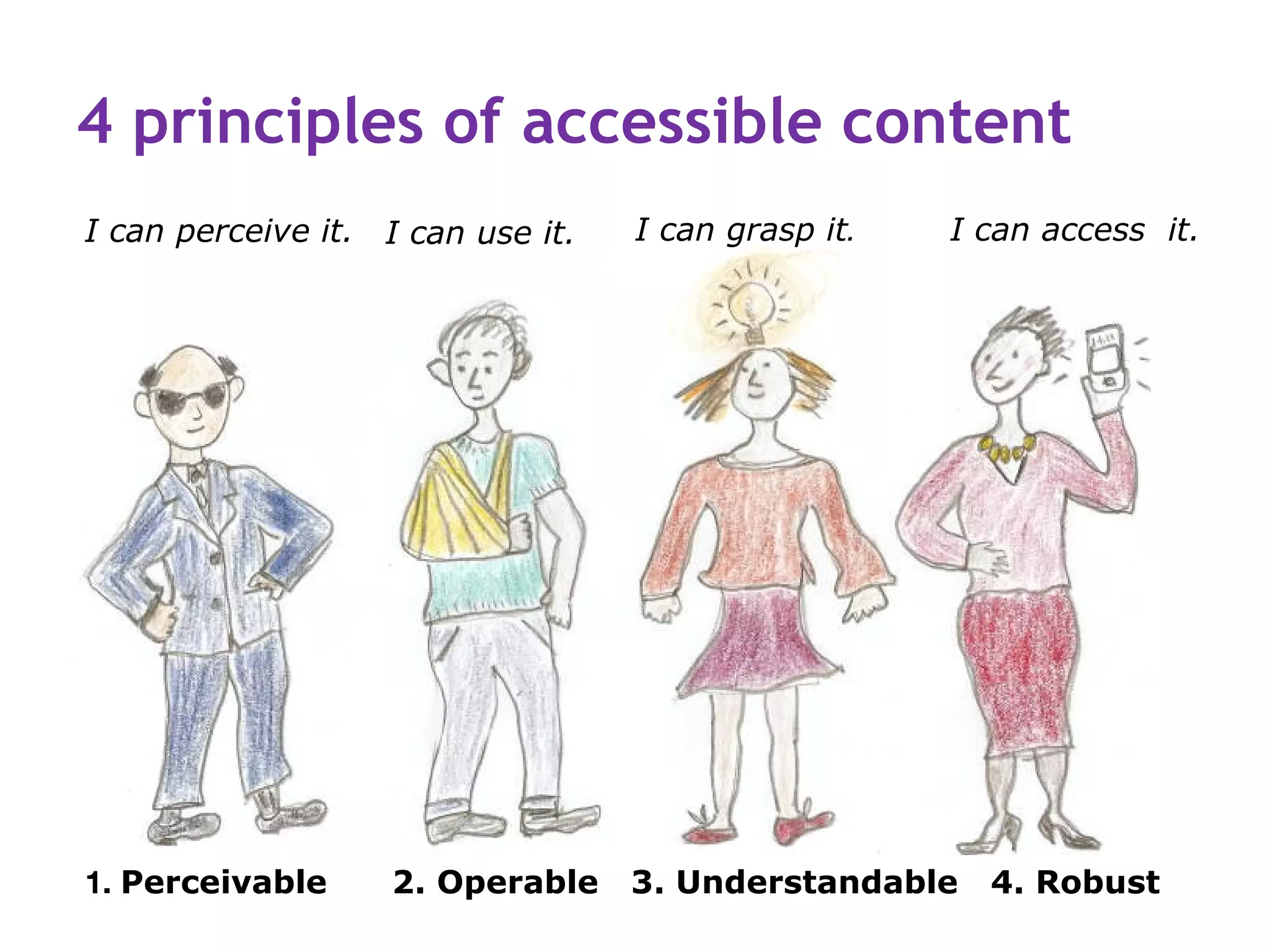 4 principles of accessible content

I can perceive it.

I can use it.

I can grasp it.

I can access it.

1. Perceivable

2. Operable

3. Understandable

4. Robust